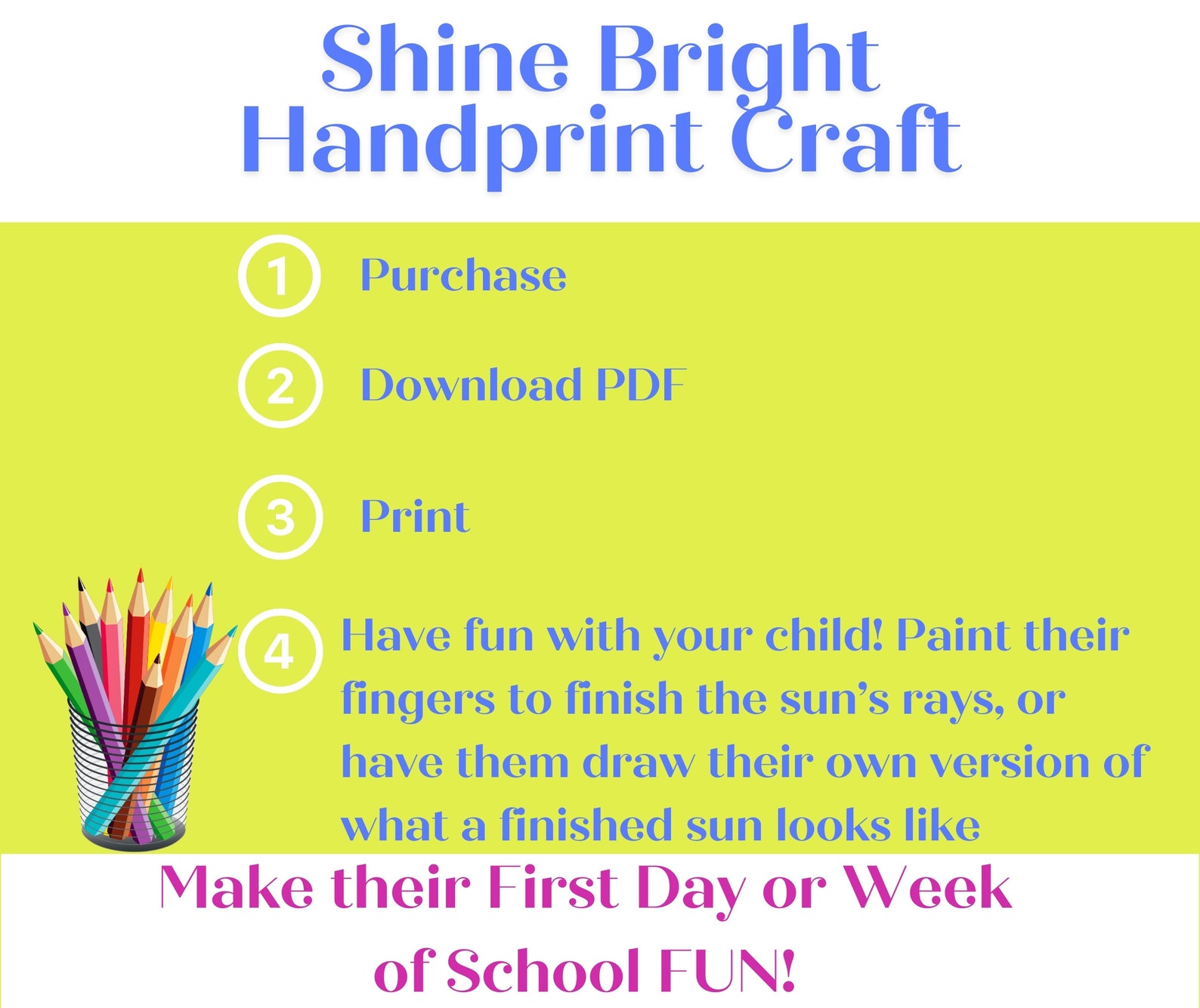 Shine Bright Handprint Craft

1 Purchase

2 Download PDF

3 Print

4 Have fun with your child! Paint their fingers to finish the sun's rays, or have them draw their own version of what a finished sun looks like

Make their First Day or Week of School FUN!